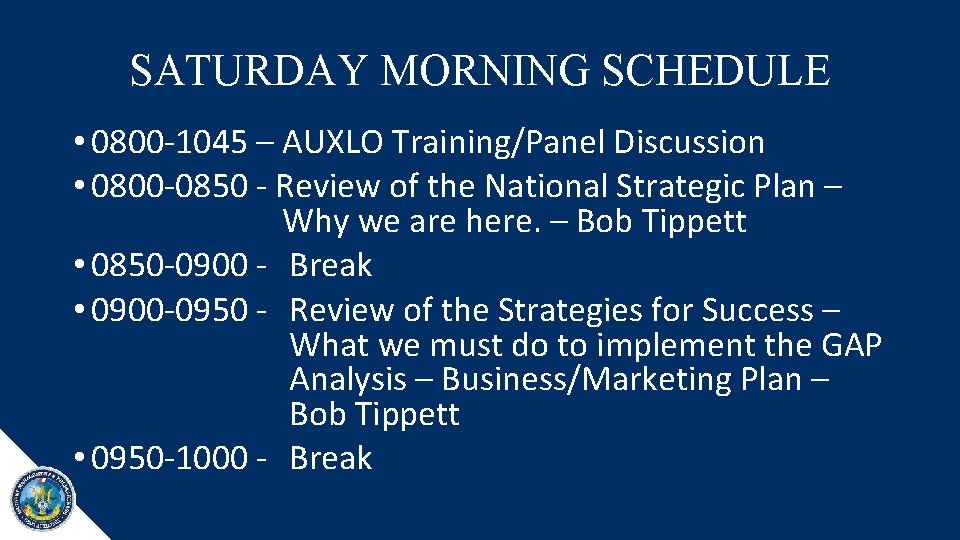 SATURDAY MORNING SCHEDULE

• 0800-1045 – AUXLO Training/Panel Discussion
• 0800-0850 - Review of the National Strategic Plan – Why we are here. – Bob Tippett
• 0850-0900 - Break
• 0900-0950 - Review of the Strategies for Success – What we must do to implement the GAP Analysis – Business/Marketing Plan – Bob Tippett
• 0950-1000 - Break